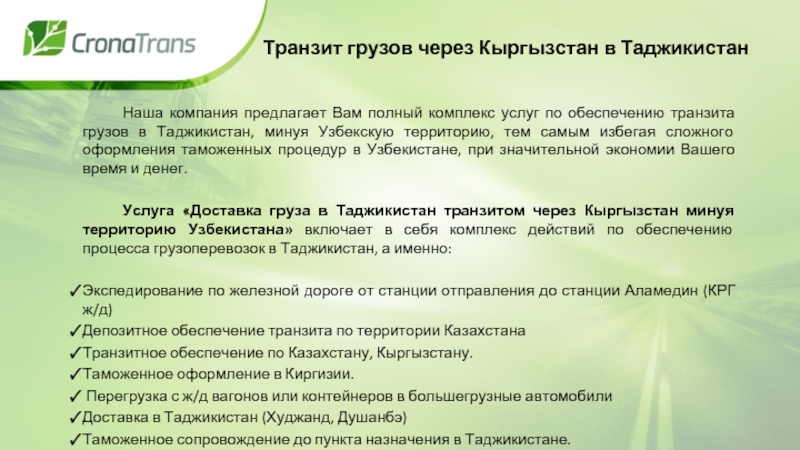 CronaTrans

Транзит грузов через Кыргызстан в Таджикистан

Наша компания предлагает Вам полный комплекс услуг по обеспечению транзита грузов в Таджикистан, минуя Узбекскую территорию, тем самым избегая сложного оформления таможенных процедур в Узбекистане, при значительной экономии Вашего время и денег.

Услуга «Доставка груза в Таджикистан транзитом через Кыргызстан минуя территорию Узбекистана» включает в себя комплекс действий по обеспечению процесса грузоперевозок в Таджикистан, а именно:

✓Экспедирование по железной дороге от станции отправления до станции Аламедин (КРГ ж/д)
✓Депозитное обеспечение транзита по территории Казахстана
✓Транзитное обеспечение по Казахстану, Кыргызстану.
✓Таможенное оформление в Киргизии.
✓ Перегрузка с ж/д вагонов или контейнеров в большегрузные автомобили
✓Доставка в Таджикистан (Худжанд, Душанбэ)
✓Таможенное сопровождение до пункта назначения в Таджикистане.